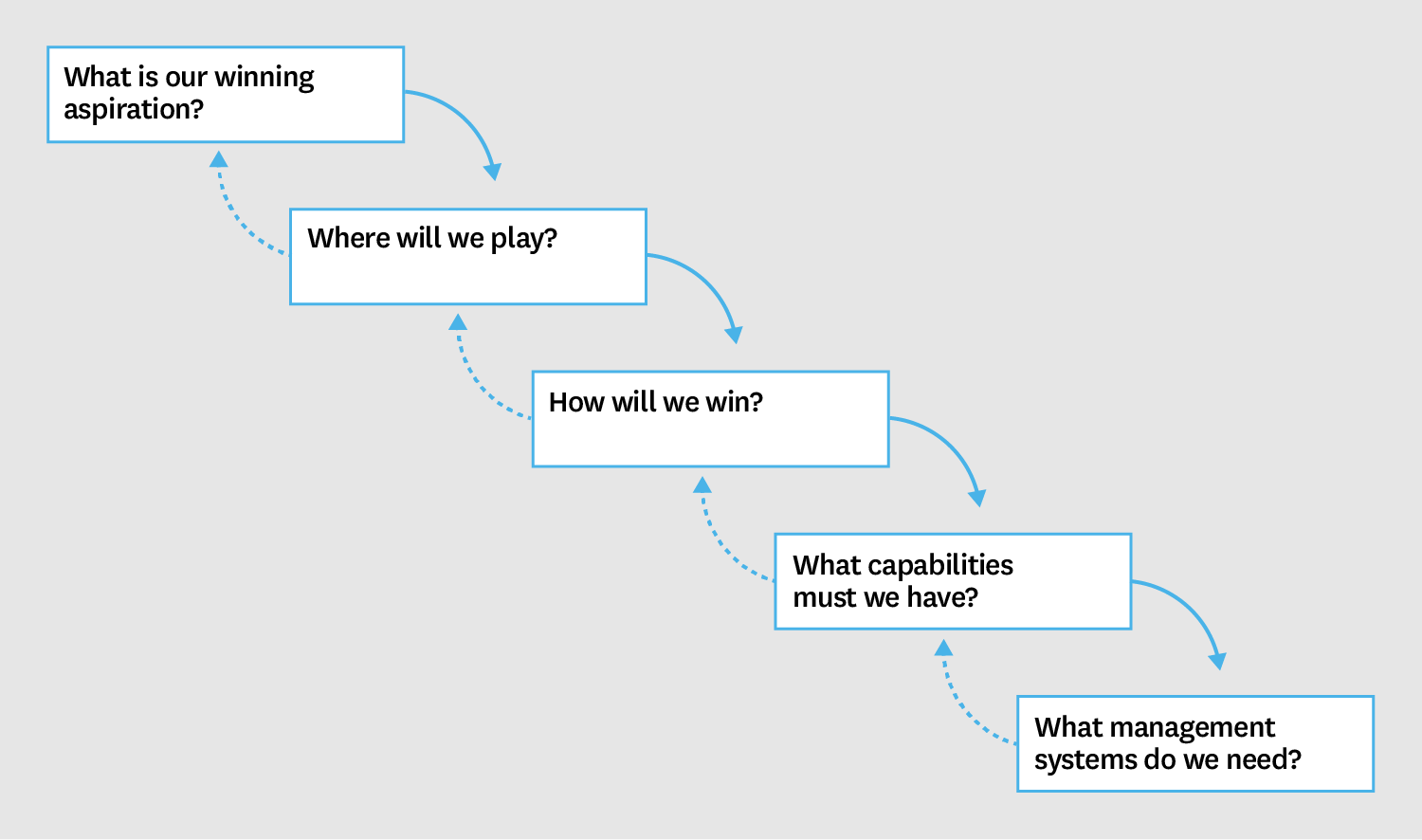 What is our winning aspiration?

Where will we play?

How will we win?

What capabilities must we have?

What management systems do we need?